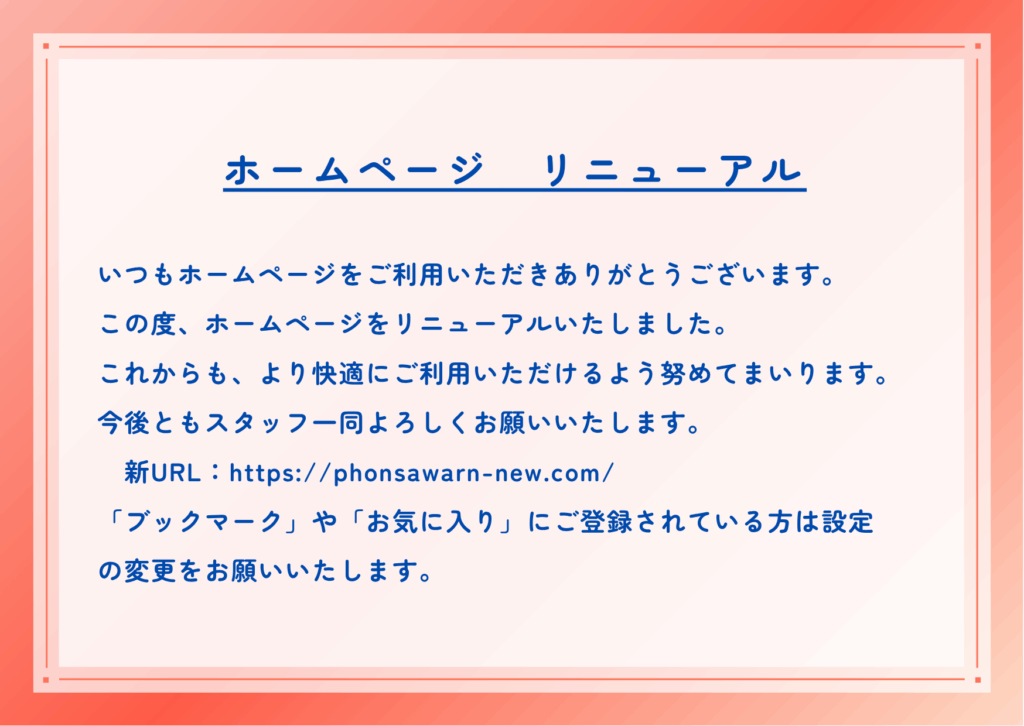 ホームページ　リニューアル

いつもホームページをご利用いただきありがとうございます。
この度、ホームページをリニューアルいたしました。
これからも、より快適にご利用いただけるよう努めてまいります。
今後ともスタッフ一同よろしくお願いいたします。

新URL：https://phonsawarn-new.com/

「ブックマーク」や「お気に入り」にご登録されている方は設定の変更をお願いいたします。